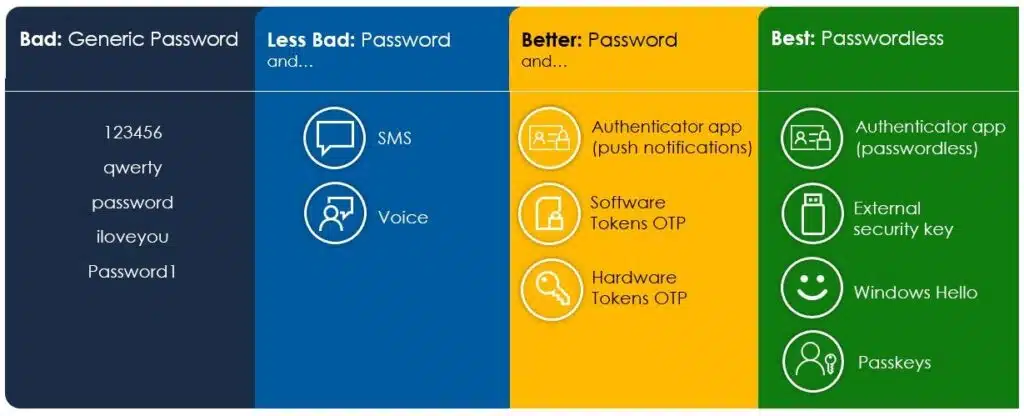 **Bad:** Generic Password

123456
qwerty
password
iloveyou
Password1

**Less Bad:** Password
and...

SMS

Voice

**Better:** Password
and...

Authenticator app (push notifications)

Software Tokens OTP

Hardware Tokens OTP

**Best:** Passwordless

Authenticator app (passwordless)

External security key

Windows Hello

Passkeys